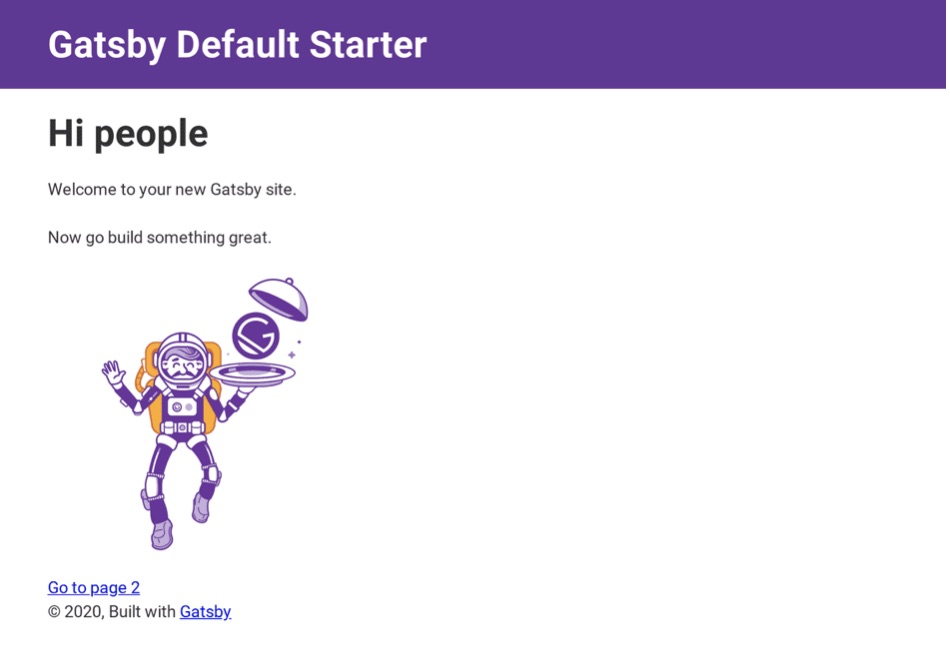 Gatsby Default Starter

Hi people

Welcome to your new Gatsby site.

Now go build something great.

Go to page 2

© 2020, Built with Gatsby